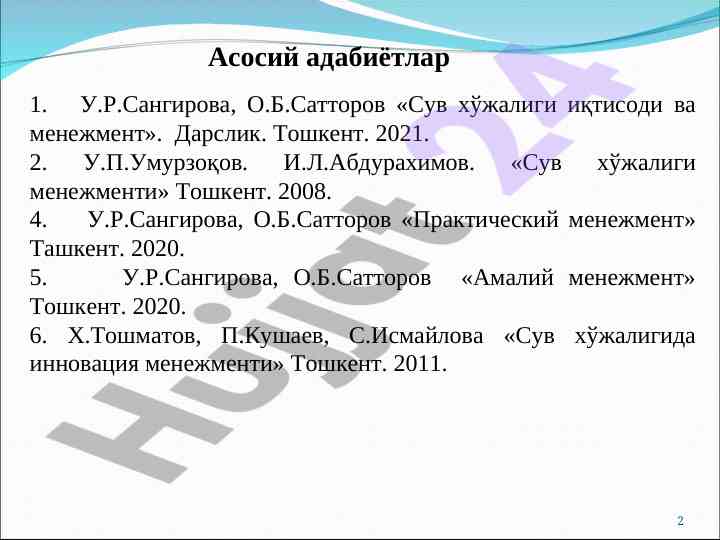 Асосий адабиётлар

1. У.Р.Сангирова, О.Б.Сатторов «Сув хўжалиги иқтисоди ва менежмент». Дарслик. Тошкент. 2021.

2. У.П.Умурзоқов. И.Л.Абдурахимов. «Сув хўжалиги менежменти» Тошкент. 2008.

4. У.Р.Сангирова, О.Б.Сатторов «Практический менежмент» Ташкент. 2020.

5. У.Р.Сангирова, О.Б.Сатторов «Амалий менежмент» Тошкент. 2020.

6. Х.Тошматов, П.Кушаев, С.Исмайлова «Сув хўжалигида инновация менежменти» Тошкент. 2011.

Hujjat 24

2